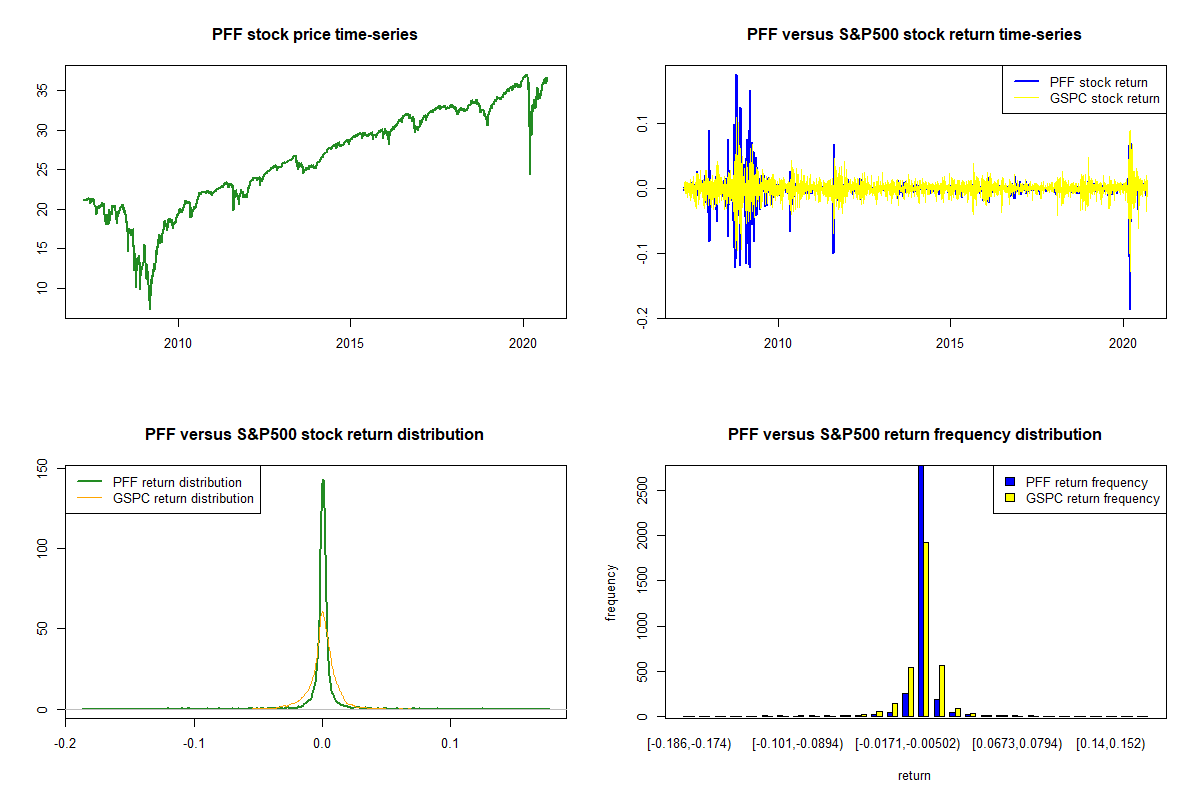 PFF stock price time-series

35
30
25
20
15
10

2010 2015 2020

PFF versus S&P500 stock return time-series

PFF stock return
GSPC stock return

0.1
0.0
-0.1
-0.2

2010 2015 2020

PFF versus S&P500 stock return distribution

PFF return distribution
GSPC return distribution

150
100
50
0

-0.2 -0.1 0.0 0.1

PFF versus S&P500 return frequency distribution

PFF return frequency
GSPC return frequency

frequency

2500
2000
1500
1000
500
0

[-0.186,-0.174) [-0.101,-0.0894) [-0.0171,-0.00502) [0.0673,0.0794) [0.14,0.152)

return